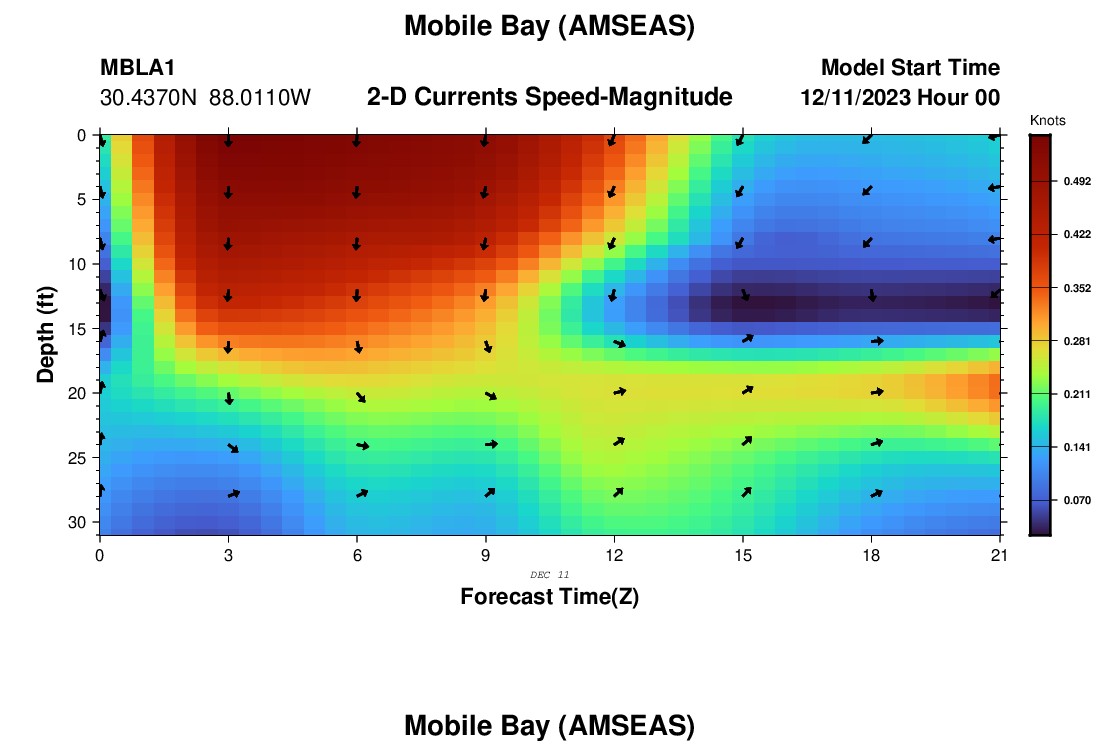 Mobile Bay (AMSEAS)

MBLA1
30.4370N 88.0110W

2-D Currents Speed-Magnitude

Model Start Time
12/11/2023 Hour 00

Knots
0.492
0.422
0.352
0.281
0.211
0.141
0.070

Depth (ft)
0
5
10
15
20
25
30

0
3
6
9
12
15
18
21

DEC 11

Forecast Time(Z)

Mobile Bay (AMSEAS)